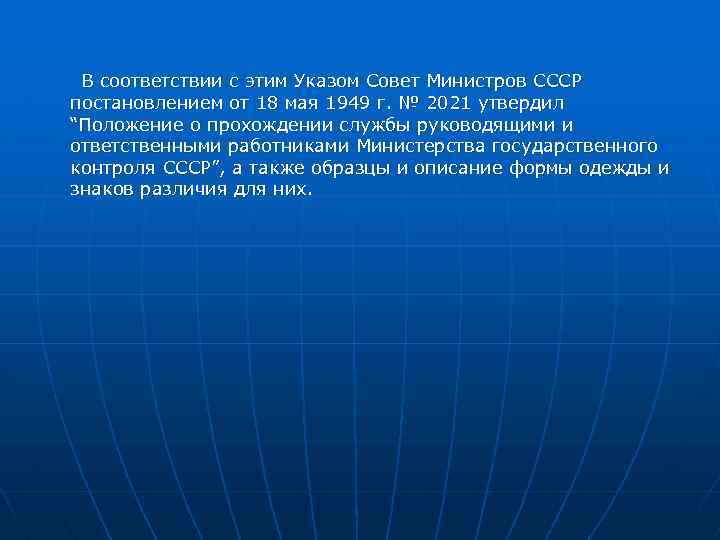 В соответствии с этим Указом Совет Министров СССР постановлением от 18 мая 1949 г. № 2021 утвердил “Положение о прохождении службы руководящими и ответственными работниками Министерства государственного контроля СССР”, а также образцы и описание формы одежды и знаков различия для них.